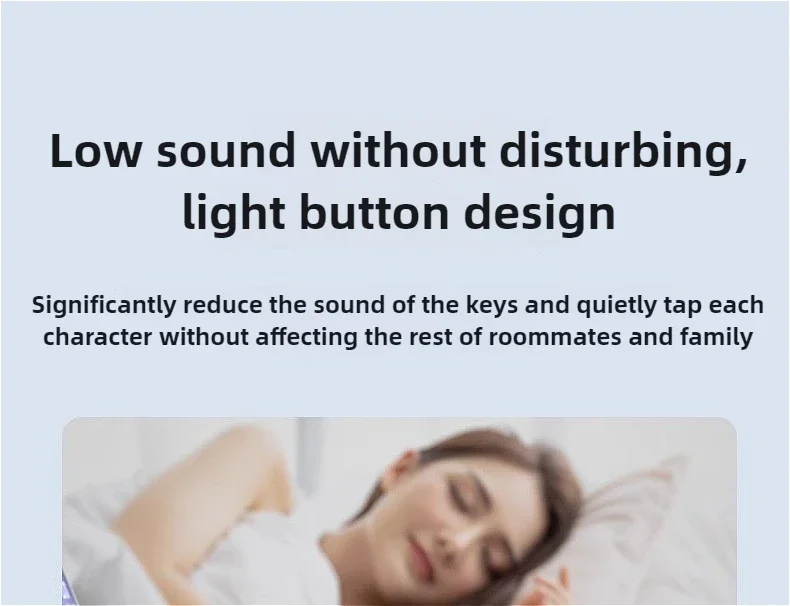 Low sound without disturbing, light button design

Significantly reduce the sound of the keys and quietly tap each character without affecting the rest of roommates and family